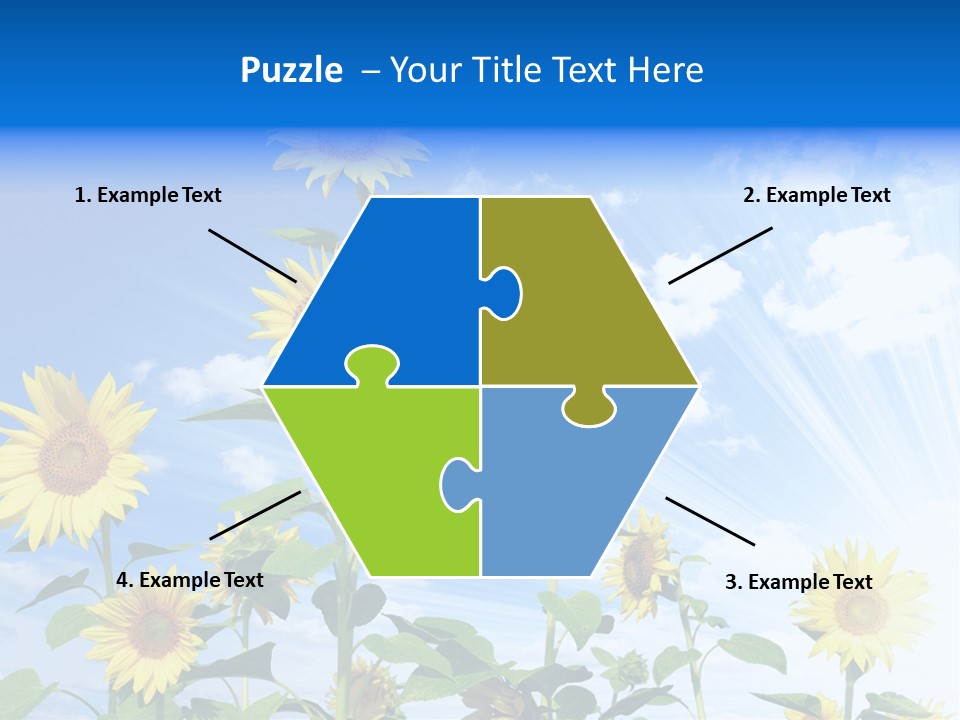 Puzzle – Your Title Text Here

1. Example Text

2. Example Text

4. Example Text

3. Example Text